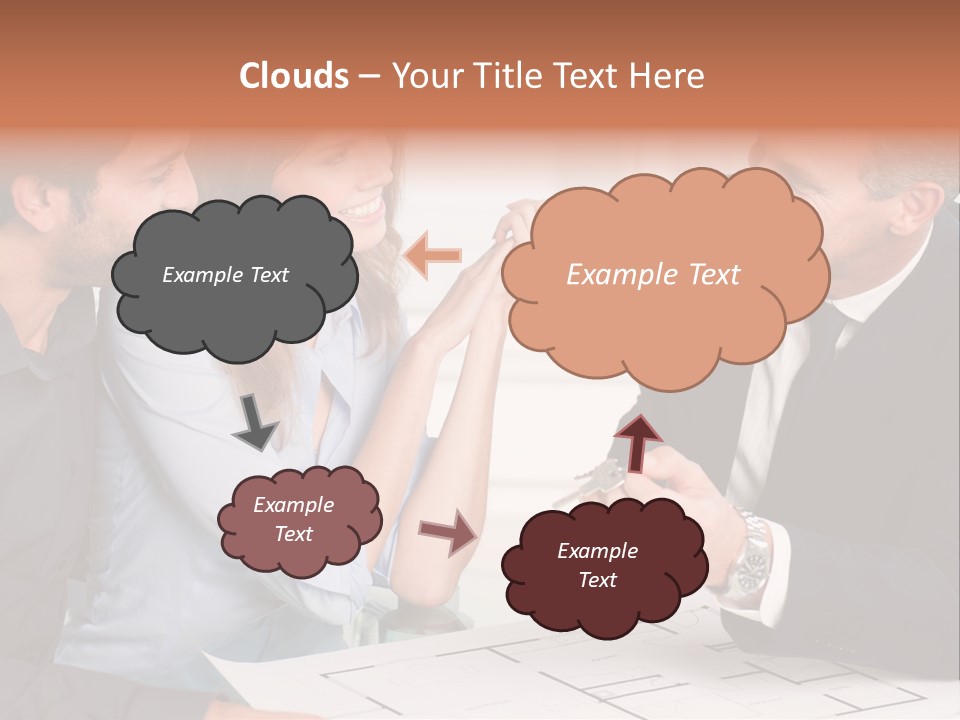 Clouds – Your Title Text Here

Example Text

Example Text

Example Text

Example Text